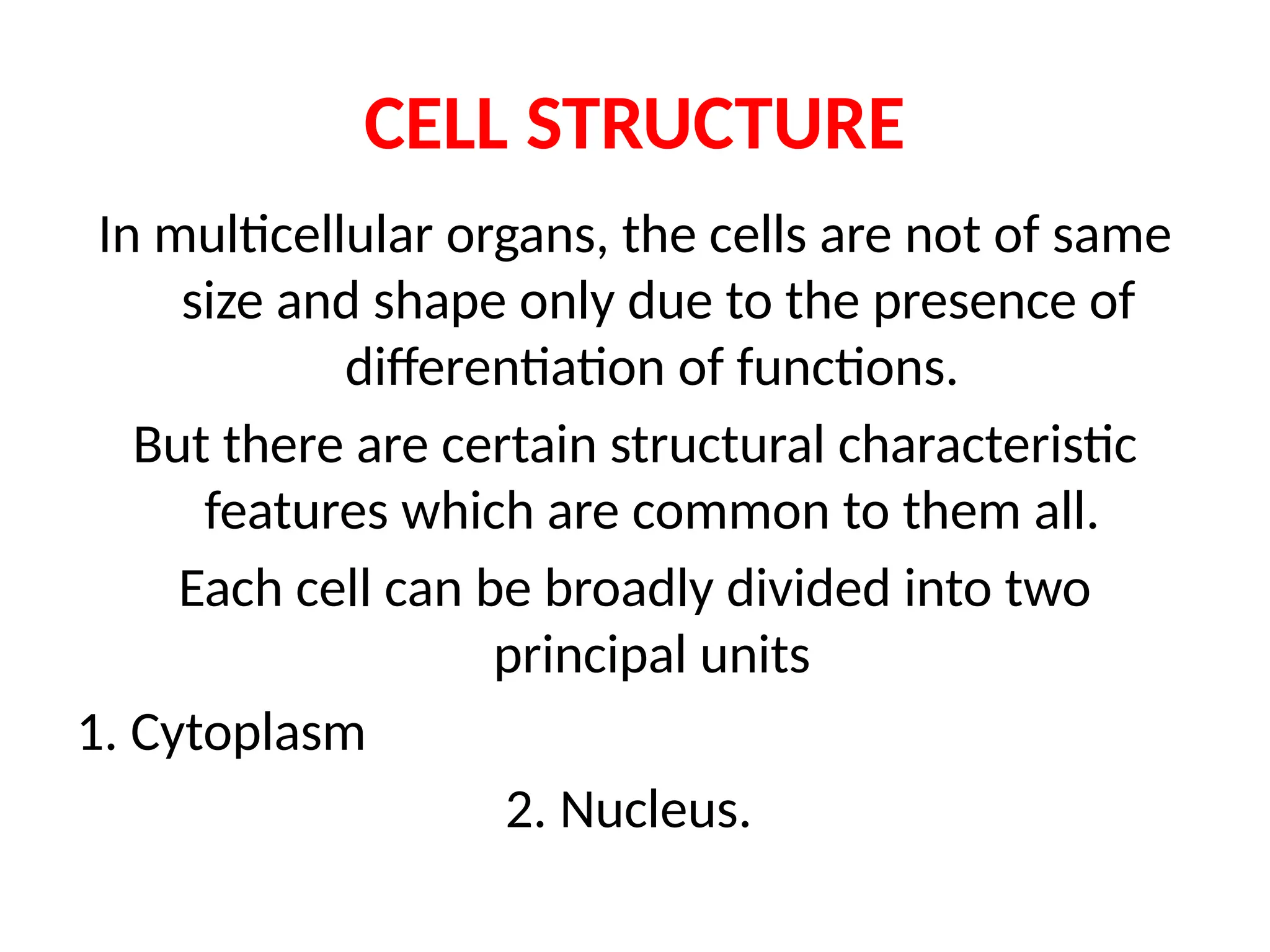 CELL STRUCTURE

In multicellular organs, the cells are not of same size and shape only due to the presence of differentiation of functions.

But there are certain structural characteristic features which are common to them all.

Each cell can be broadly divided into two principal units

1. Cytoplasm

2. Nucleus.